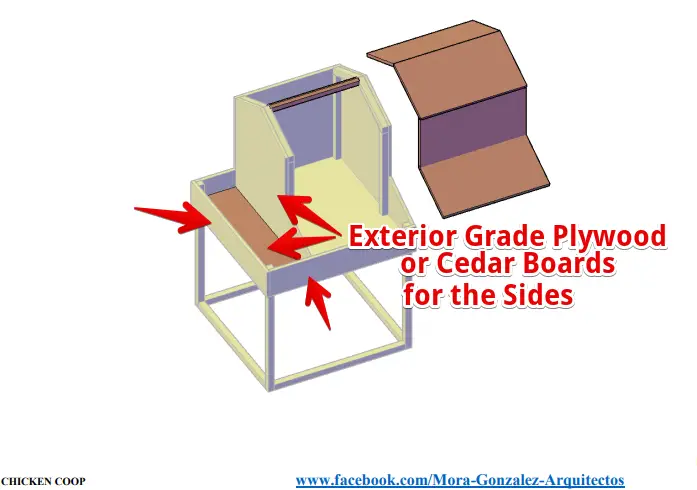 Exterior Grade Plywood
or Cedar Boards
for the Sides

CHICKEN COOP

www.facebook.com/Mora-Gonzalez-Arquitectos